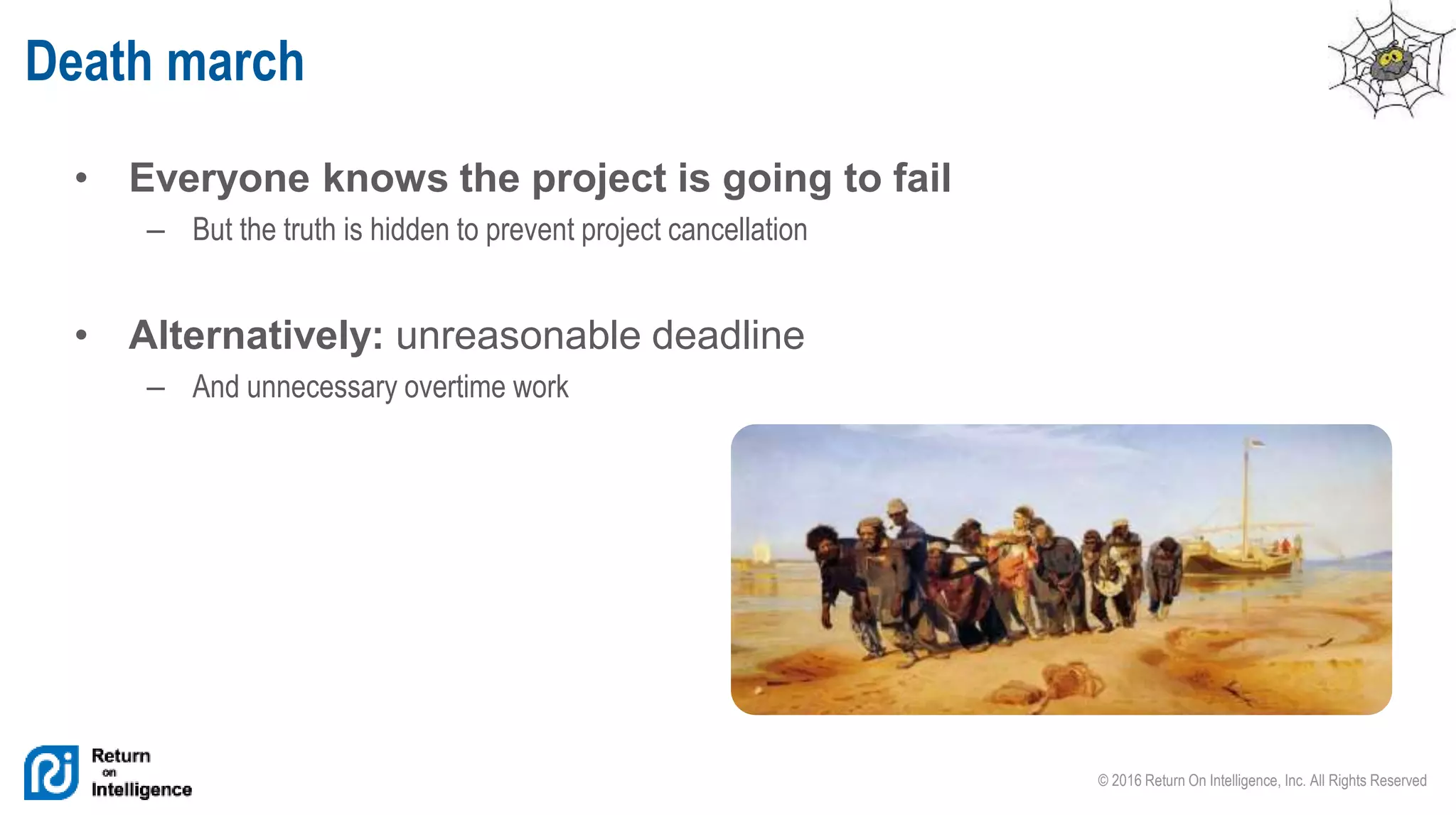 Death march

• Everyone knows the project is going to fail
  – But the truth is hidden to prevent project cancellation

• Alternatively: unreasonable deadline
  – And unnecessary overtime work

Return on Intelligence

© 2016 Return On Intelligence, Inc. All Rights Reserved